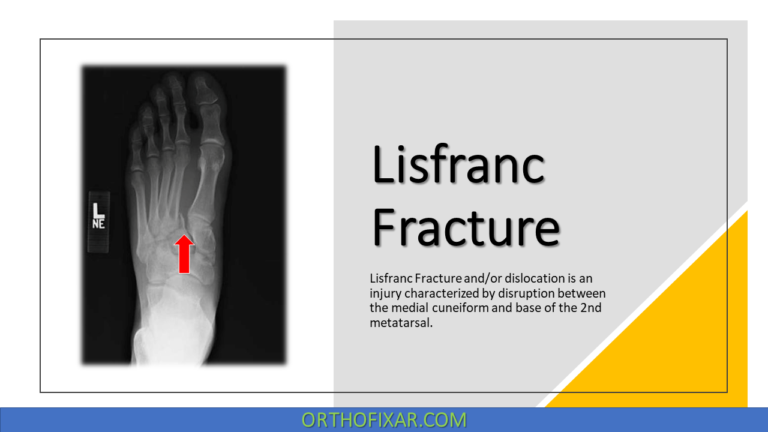 L
NE

Lisfranc Fracture

Lisfranc Fracture and/or dislocation is an injury characterized by disruption between the medial cuneiform and base of the 2nd metatarsal.

ORTHOFIXAR.COM